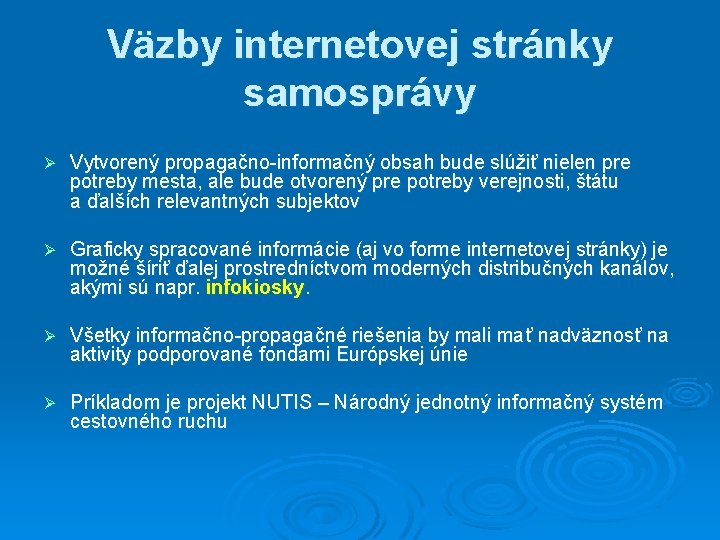 Väzby internetovej stránky samosprávy

➢ Vytvorený propagačno-informačný obsah bude slúžiť nielen pre potreby mesta, ale bude otvorený pre potreby verejnosti, štátu a ďalších relevantných subjektov

➢ Graficky spracované informácie (aj vo forme internetovej stránky) je možné šíriť ďalej prostredníctvom moderných distribučných kanálov, akými sú napr. infokiosky.

➢ Všetky informačno-propagačné riešenia by mali mať nadväznosť na aktivity podporované fondami Európskej únie

➢ Príkladom je projekt NUTIS – Národný jednotný informačný systém cestovného ruchu